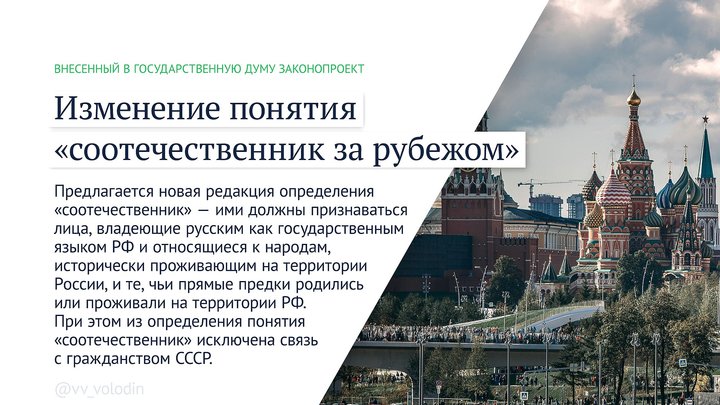 ВНЕСЕННЫЙ В ГОСУДАРСТВЕННУЮ ДУМУ ЗАКОНОПРОЕКТ

Изменение понятия «соотечественник за рубежом»

Предлагается новая редакция определения «соотечественник» — ими должны признаваться лица, владеющие русским как государственным языком РФ и относящиеся к народам, исторически проживающим на территории России, и те, чьи прямые предки родились или проживали на территории РФ. При этом из определения понятия «соотечественник» исключена связь с гражданством СССР.

@vv_volodin